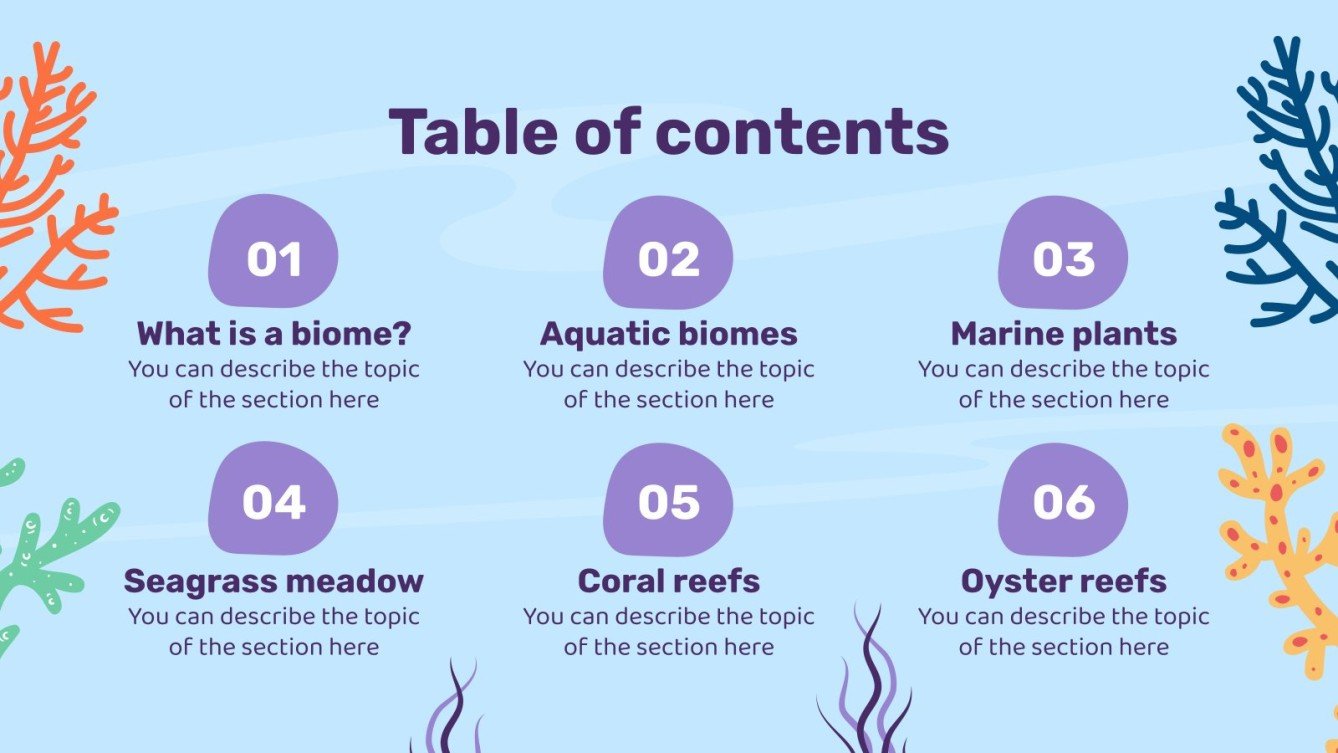 Table of contents

01
What is a biome?
You can describe the topic of the section here

02
Aquatic biomes
You can describe the topic of the section here

03
Marine plants
You can describe the topic of the section here

04
Seagrass meadow
You can describe the topic of the section here

05
Coral reefs
You can describe the topic of the section here

06
Oyster reefs
You can describe the topic of the section here